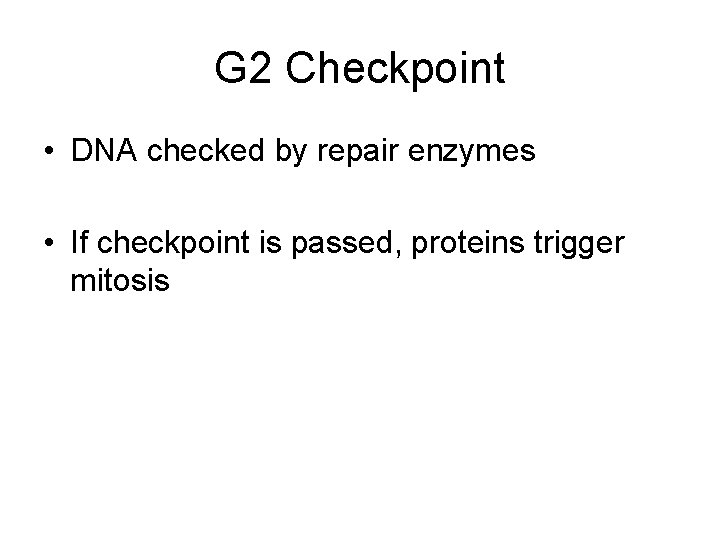 G2 Checkpoint

• DNA checked by repair enzymes

• If checkpoint is passed, proteins trigger mitosis